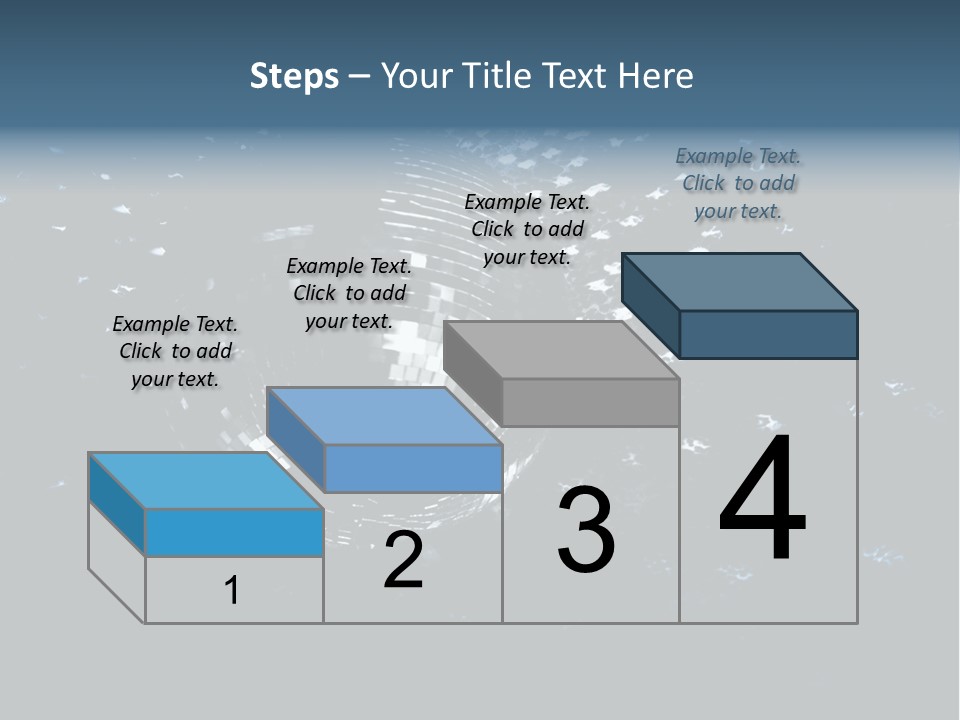 Steps – Your Title Text Here

Example Text. Click to add your text.

Example Text. Click to add your text.

Example Text. Click to add your text.

Example Text. Click to add your text.

1

2

3

4